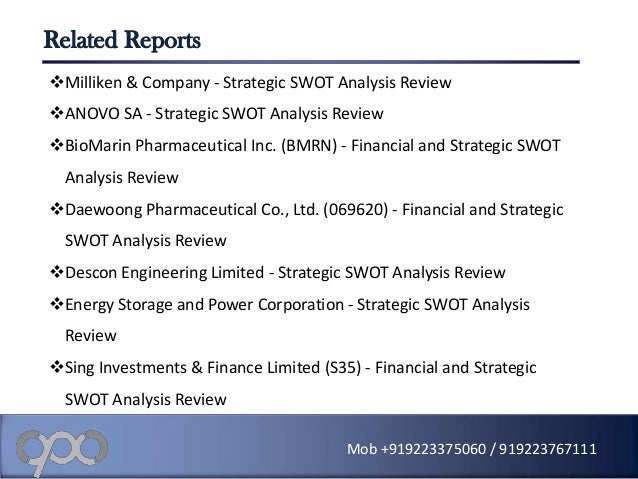 Related Reports

❖Milliken & Company - Strategic SWOT Analysis Review

❖ANOVO SA - Strategic SWOT Analysis Review

❖BioMarin Pharmaceutical Inc. (BMRN) - Financial and Strategic SWOT Analysis Review

❖Daewoong Pharmaceutical Co., Ltd. (069620) - Financial and Strategic SWOT Analysis Review

❖Descon Engineering Limited - Strategic SWOT Analysis Review

❖Energy Storage and Power Corporation - Strategic SWOT Analysis Review

❖Sing Investments & Finance Limited (S35) - Financial and Strategic SWOT Analysis Review

Mob +919223375060 / 919223767111